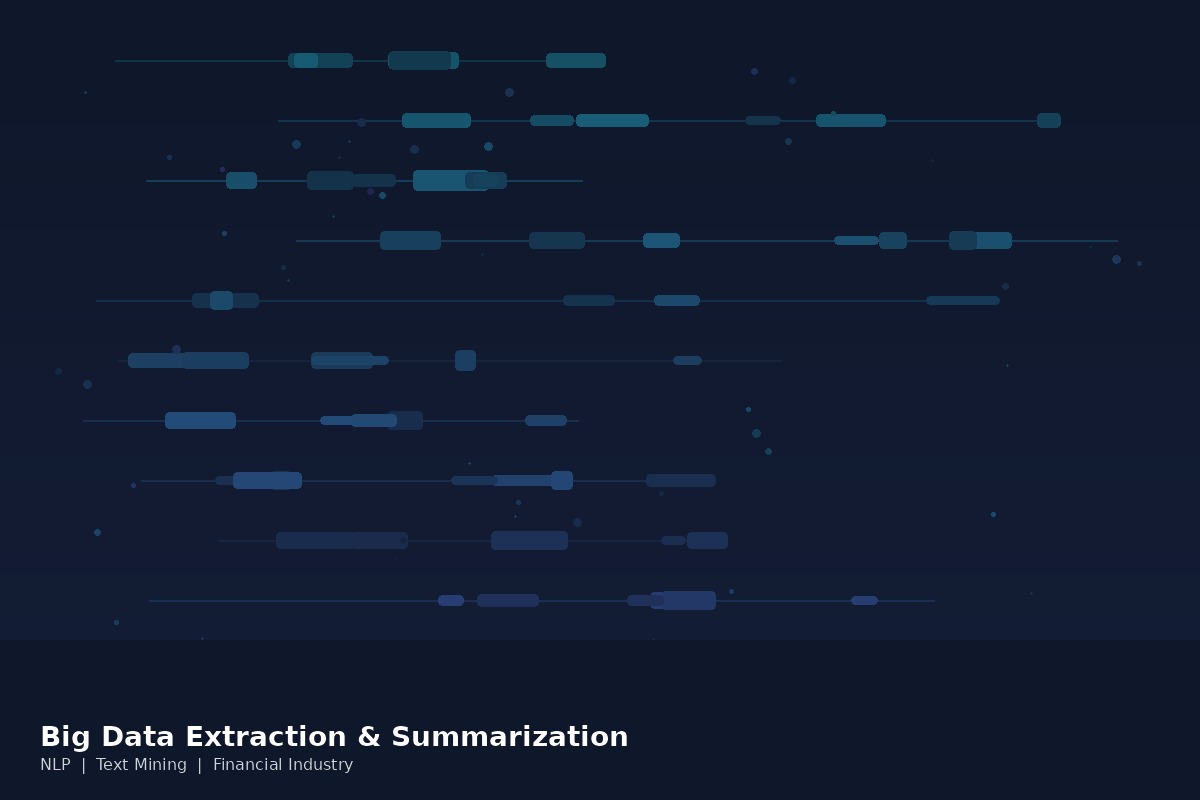 Big Data Extraction & Summarization

NLP | Text Mining | Financial Industry